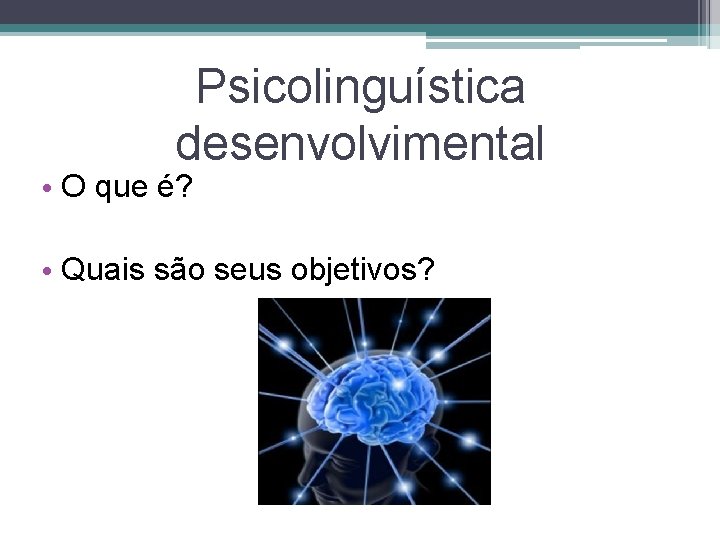 Psicolinguística desenvolvimental

• O que é?

• Quais são seus objetivos?